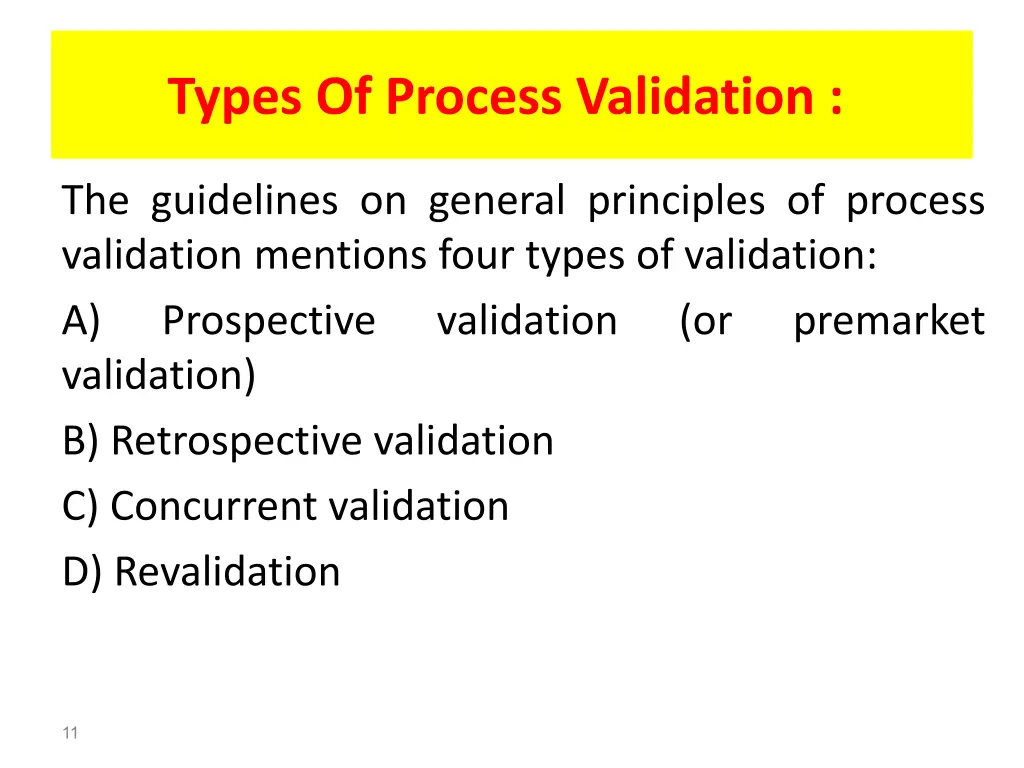 Types Of Process Validation :

The guidelines on general principles of process validation mentions four types of validation:

A) Prospective validation (or premarket validation)

B) Retrospective validation

C) Concurrent validation

D) Revalidation

11